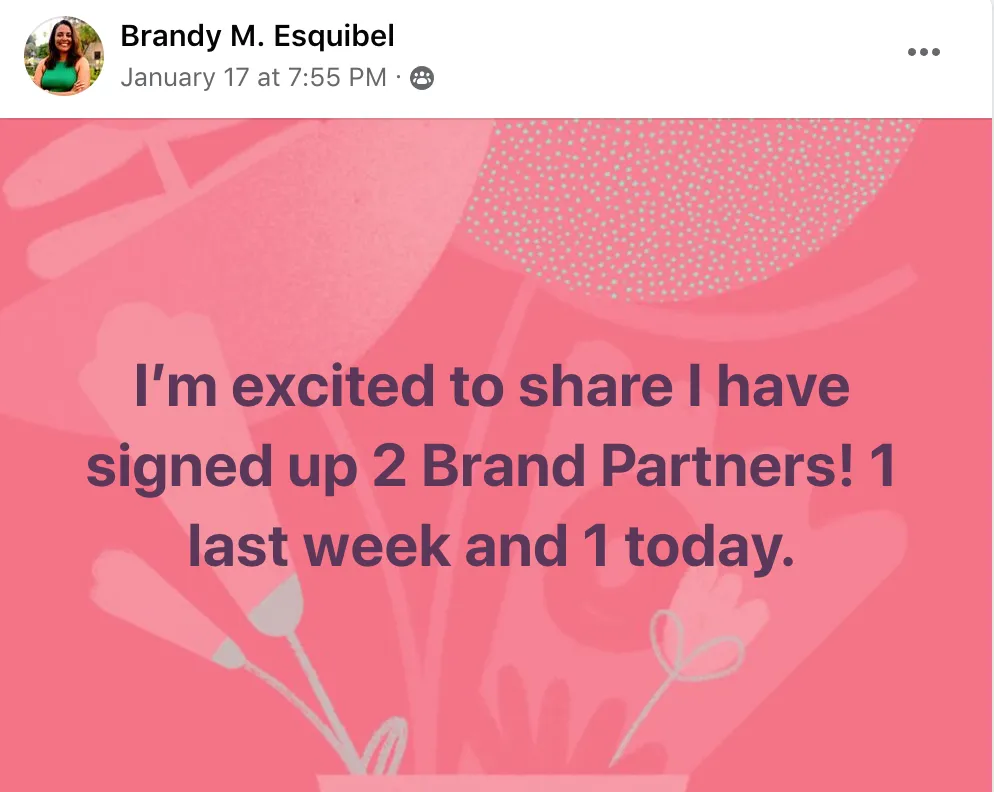 Brandy M. Esquibel
January 17 at 7:55 PM ·

I'm excited to share I have signed up 2 Brand Partners! 1 last week and 1 today.